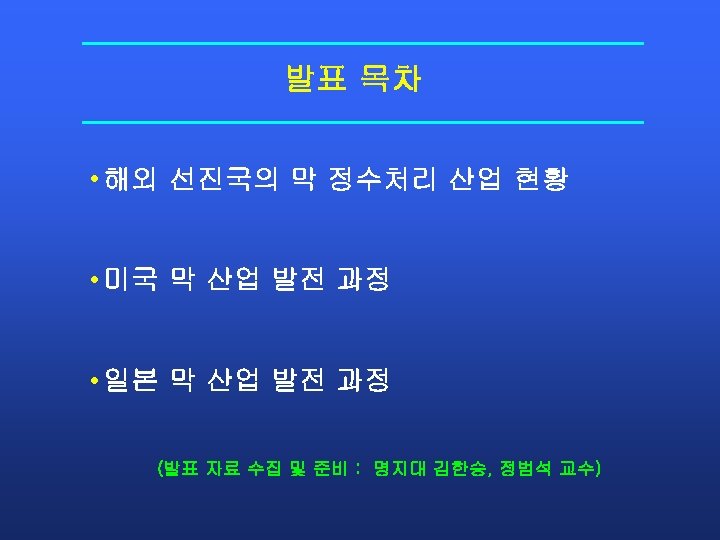 발표 목차

• 해외 선진국의 막 정수처리 산업 현황

• 미국 막 산업 발전 과정

• 일본 막 산업 발전 과정

(발표 자료 수집 및 준비 : 명지대 김한승, 정범석 교수)